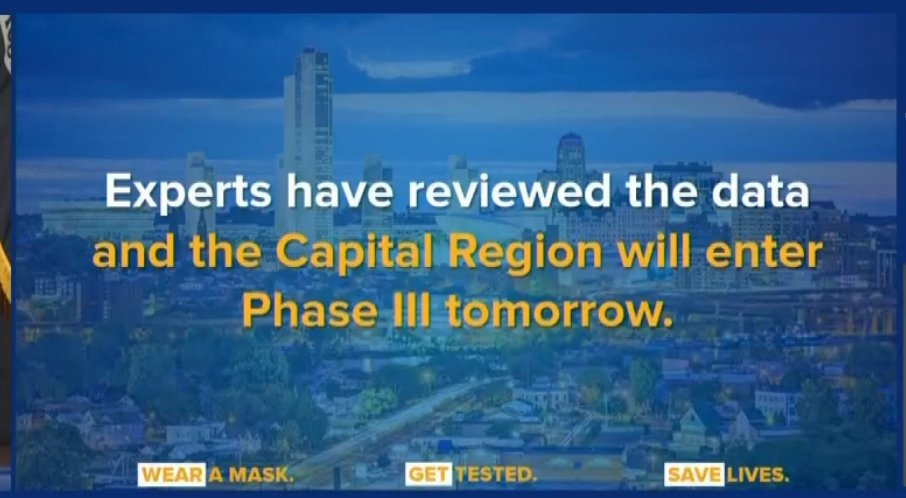 Experts have reviewed the data and the Capital Region will enter Phase III tomorrow.

WEAR A MASK. GET TESTED. SAVE LIVES.